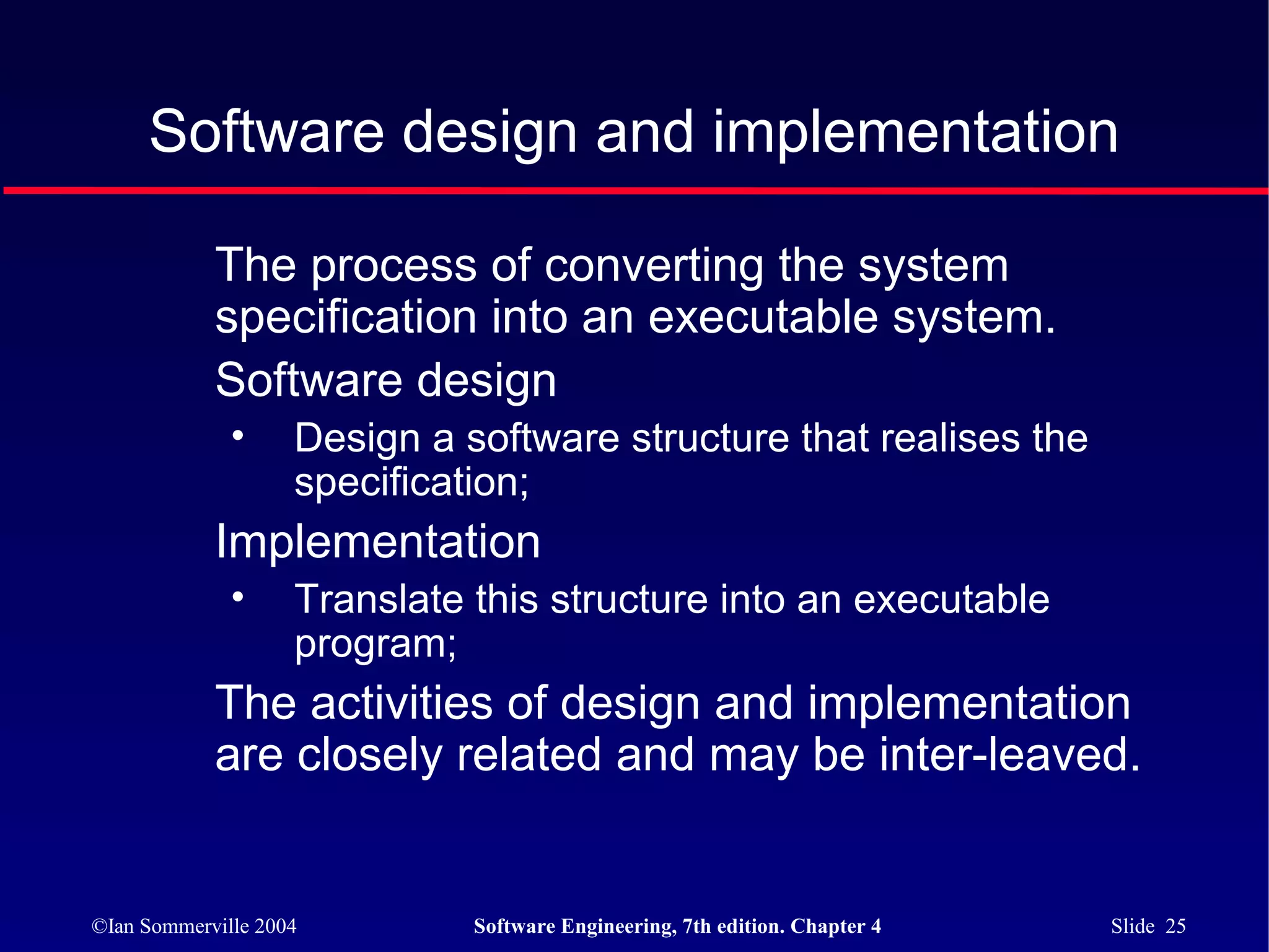 Software design and implementation

The process of converting the system specification into an executable system.

Software design

• Design a software structure that realises the specification;

Implementation

• Translate this structure into an executable program;

The activities of design and implementation are closely related and may be inter-leaved.

©Ian Sommerville 2004 Software Engineering, 7th edition. Chapter 4 Slide 25